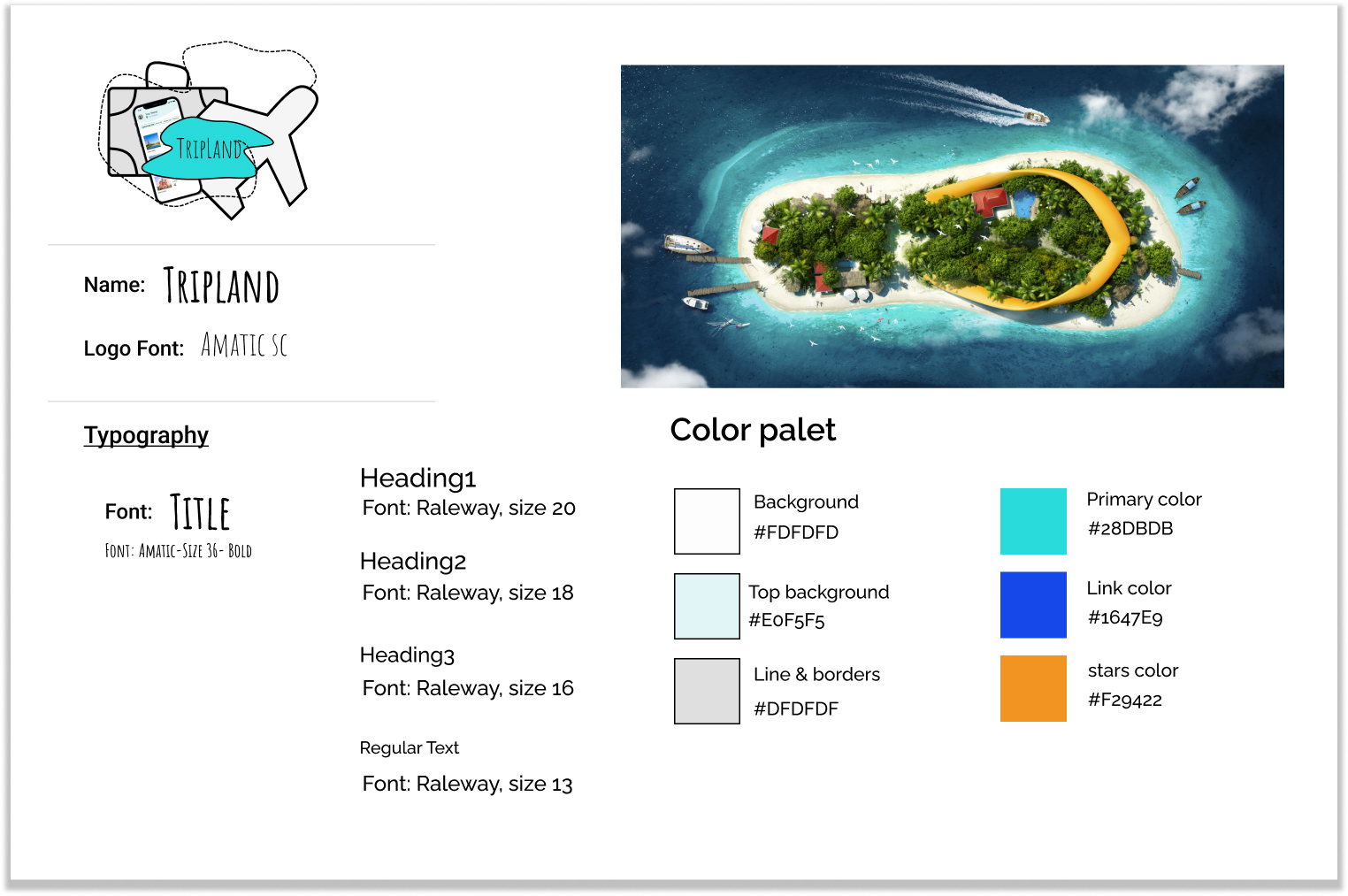 TRIPLAND

Name: TRIPLAND

Logo Font: AMATIC SC

Typography

Font: TITLE

FONT: AMATIC-SIZE 36- BOLD

Heading1
Font: Raleway, size 20

Heading2
Font: Raleway, size 18

Heading3
Font: Raleway, size 16

Regular Text
Font: Raleway, size 13

Color palet

Background
#FDFDFD

Top background
#E0F5F5

Line & borders
#DFDFDF

Primary color
#28DBDB

Link color
#1647E9

stars color
#F29422